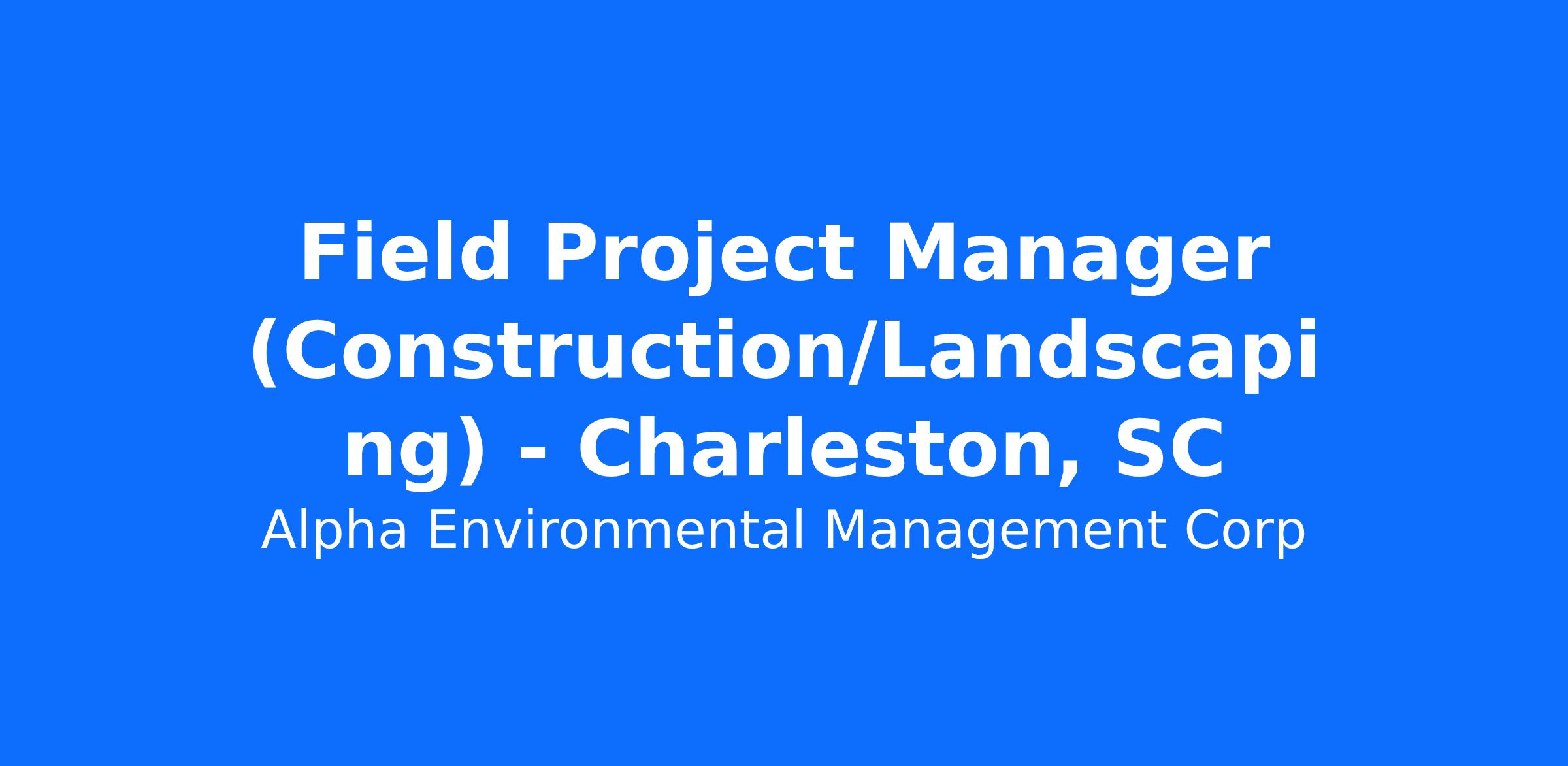 Field Project Manager (Construction/Landscaping) - Charleston, SC

Alpha Environmental Management Corp